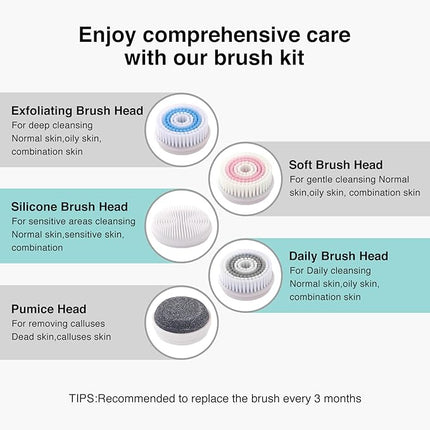 Enjoy comprehensive care with our brush kit

Exfoliating Brush Head
For deep cleansing
Normal skin,oily skin, combination skin

Soft Brush Head
For gentle cleansing Normal skin,oily skin, combination skin

Silicone Brush Head
For sensitive areas cleansing
Normal skin,sensitive skin, combination

Daily Brush Head
For Daily cleansing
Normal skin,oily skin, combination skin

Pumice Head
For removing calluses
Dead skin,calluses skin

TIPS:Recommended to replace the brush every 3 months